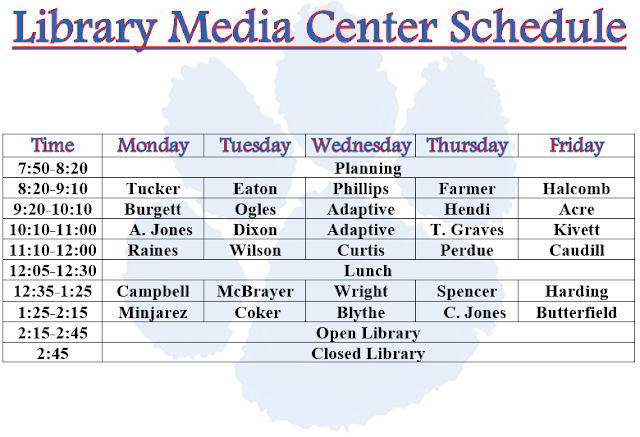 Library Media Center Schedule

| Time | Monday | Tuesday | Wednesday | Thursday | Friday |
|---|---|---|---|---|---|
| 7:50-8:20 | Planning | | | | |
| 8:20-9:10 | Tucker | Eaton | Phillips | Farmer | Halcomb |
| 9:20-10:10 | Burgett | Ogles | Adaptive | Hendi | Acre |
| 10:10-11:00 | A. Jones | Dixon | Adaptive | T. Graves | Kivett |
| 11:10-12:00 | Raines | Wilson | Curtis | Perdue | Caudill |
| 12:05-12:30 | Lunch | | | | |
| 12:35-1:25 | Campbell | McBrayer | Wright | Spencer | Harding |
| 1:25-2:15 | Minjarez | Coker | Blythe | C. Jones | Butterfield |
| 2:15-2:45 | Open Library | | | | |
| 2:45 | Closed Library | | | | |